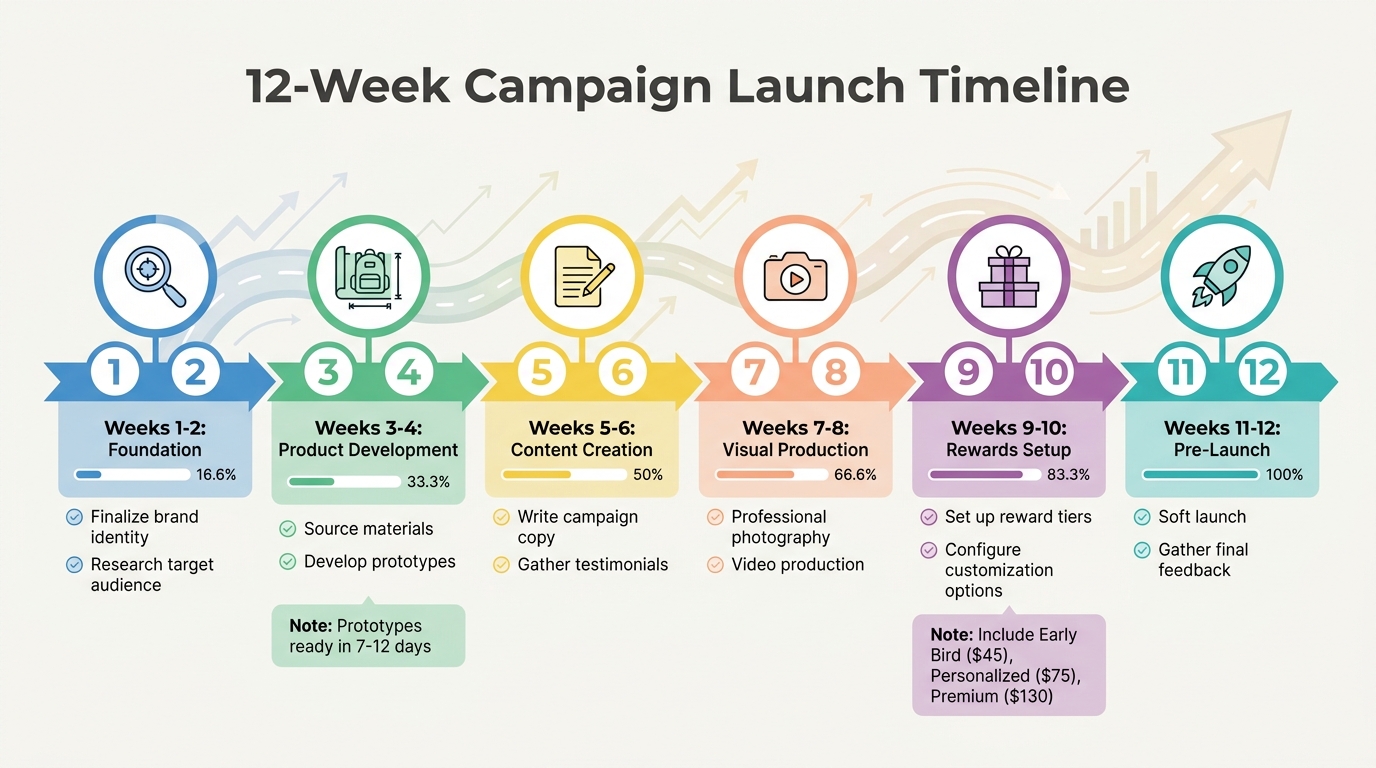 12-Week Campaign Launch Timeline

1 2
Weeks 1-2:
Foundation
16.6%
Finalize brand identity
Research target audience

3 4
Weeks 3-4:
Product Development
33.3%
Source materials
Develop prototypes
Note: Prototypes ready in 7-12 days

5 6
Weeks 5-6:
Content Creation
50%
Write campaign copy
Gather testimonials

7 8
Weeks 7-8:
Visual Production
66.6%
Professional photography
Video production

9 10
Weeks 9-10:
Rewards Setup
83.3%
Set up reward tiers
Configure customization options
Note: Include Early Bird ($45), Personalized ($75), Premium ($130)

11 12
Weeks 11-12:
Pre-Launch
100%
Soft launch
Gather final feedback